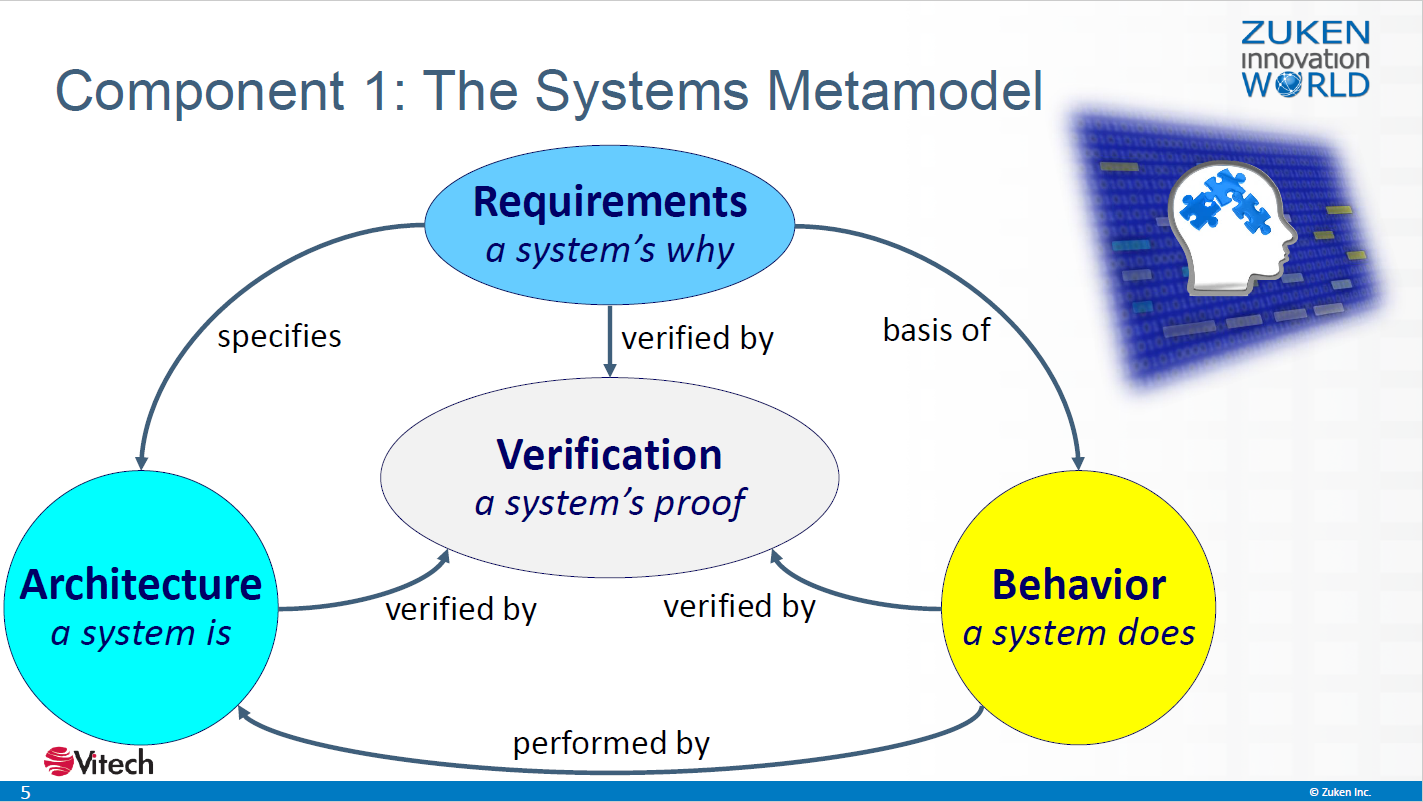 ZUKEN innovation WORLD

Component 1: The Systems Metamodel

Requirements
a system's why

specifies

verified by

basis of

Verification
a system's proof

Architecture
a system is

verified by

verified by

Behavior
a system does

performed by

Vitech

5

© Zuken Inc.